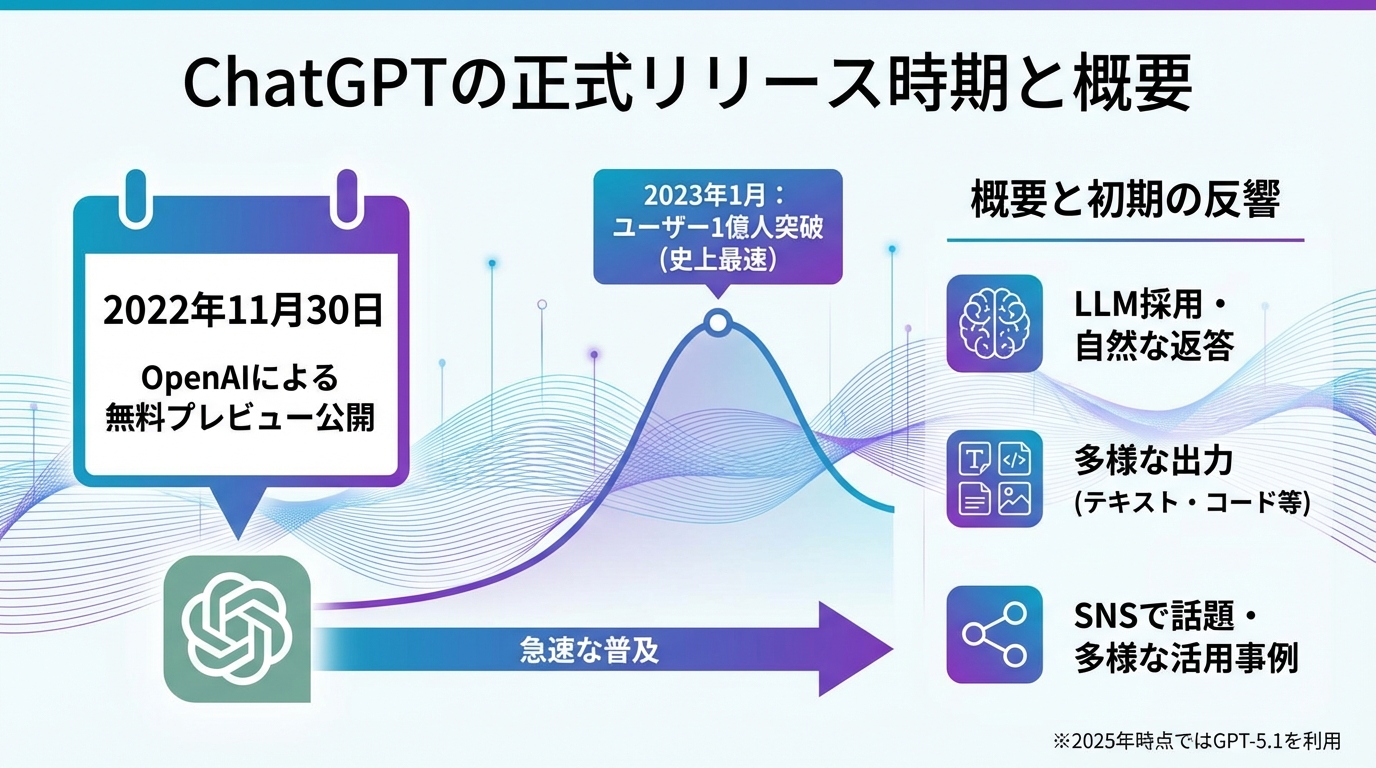 ChatGPTの正式リリース時期と概要

2022年11月30日

OpenAIによる無料プレビュー公開

2023年1月：ユーザー1億人突破（史上最速）

急速な普及

概要と初期の反響

LLM採用・自然な返答

多様な出力（テキスト・コード等）

SNSで話題・多様な活用事例

※2025年時点ではGPT-5.1を利用